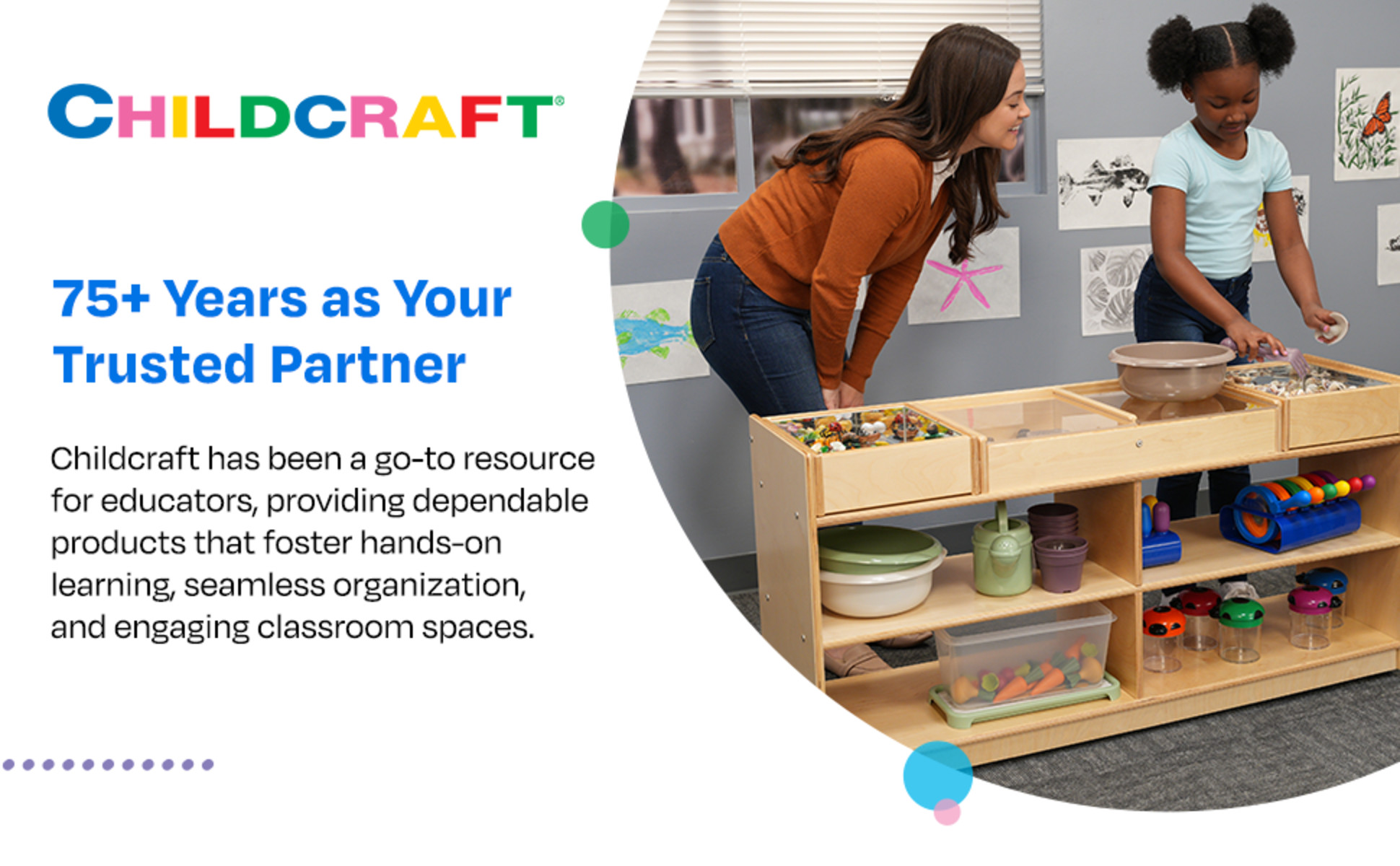 CHILDCRAFT®

75+ Years as Your Trusted Partner

Childcraft has been a go-to resource for educators, providing dependable products that foster hands-on learning, seamless organization, and engaging classroom spaces.